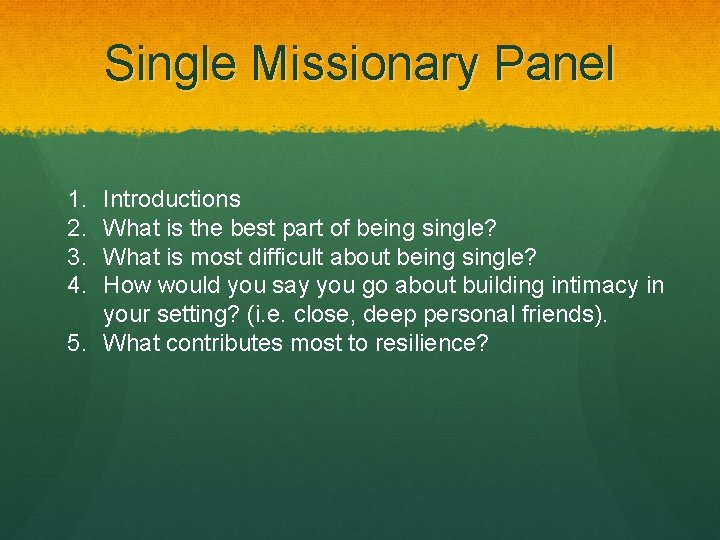 Single Missionary Panel

1. Introductions
2. What is the best part of being single?
3. What is most difficult about being single?
4. How would you say you go about building intimacy in your setting? (i.e. close, deep personal friends).
5. What contributes most to resilience?